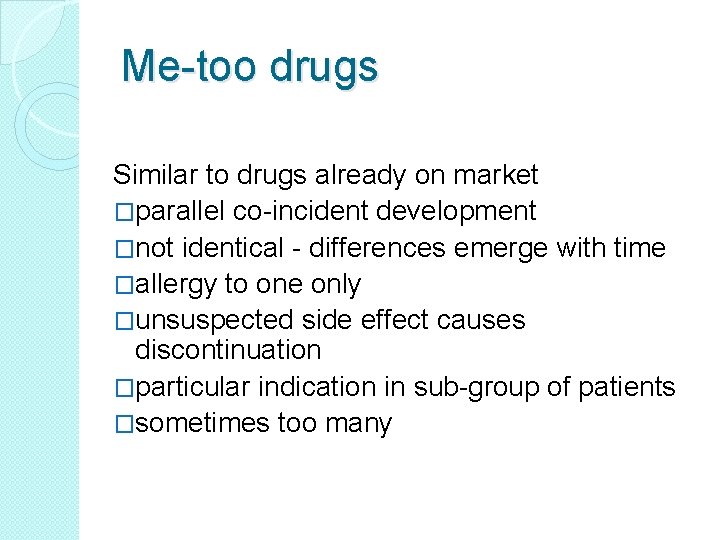 Me-too drugs

Similar to drugs already on market
□parallel co-incident development
□not identical - differences emerge with time
□allergy to one only
□unsuspected side effect causes discontinuation
□particular indication in sub-group of patients
□sometimes too many